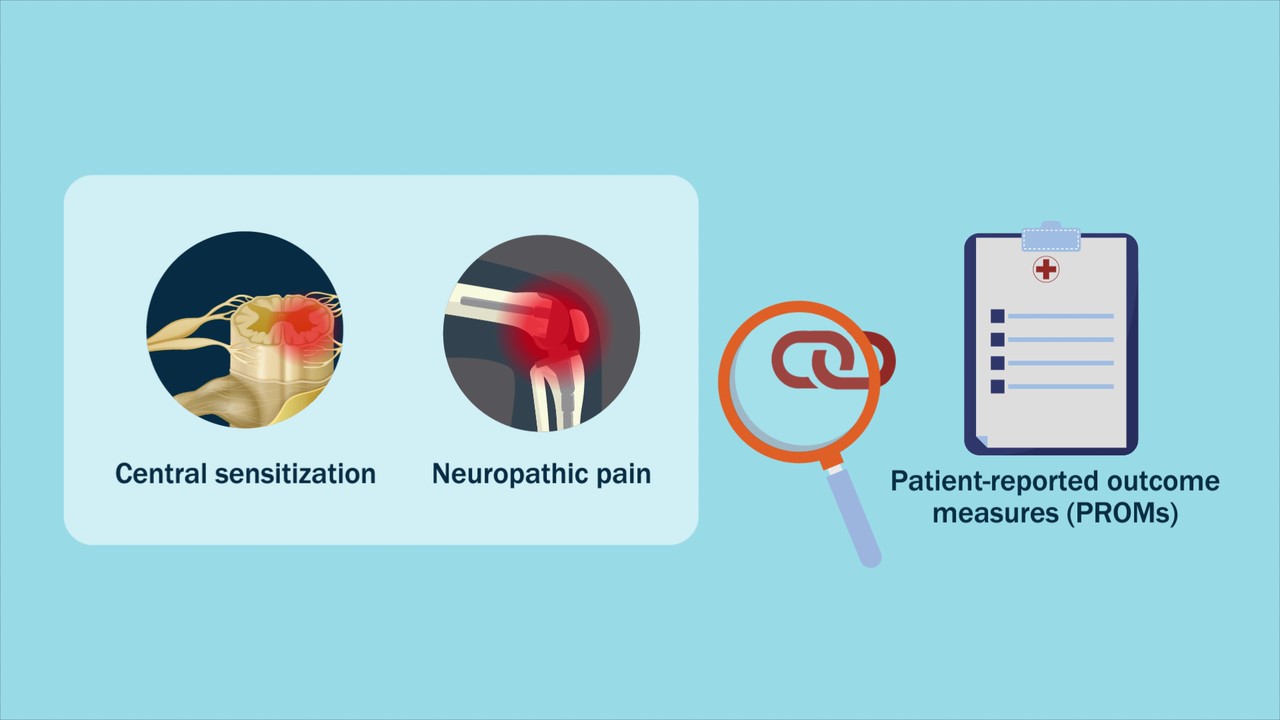 Central sensitization

Neuropathic pain

Patient-reported outcome measures (PROMs)